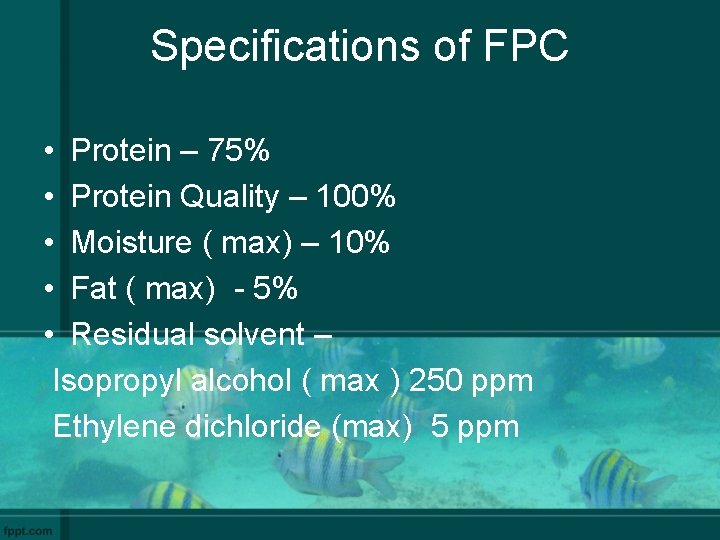 Specifications of FPC

• Protein – 75%
• Protein Quality – 100%
• Moisture ( max) – 10%
• Fat ( max) - 5%
• Residual solvent –
Isopropyl alcohol ( max ) 250 ppm
Ethylene dichloride (max) 5 ppm

fppt.com